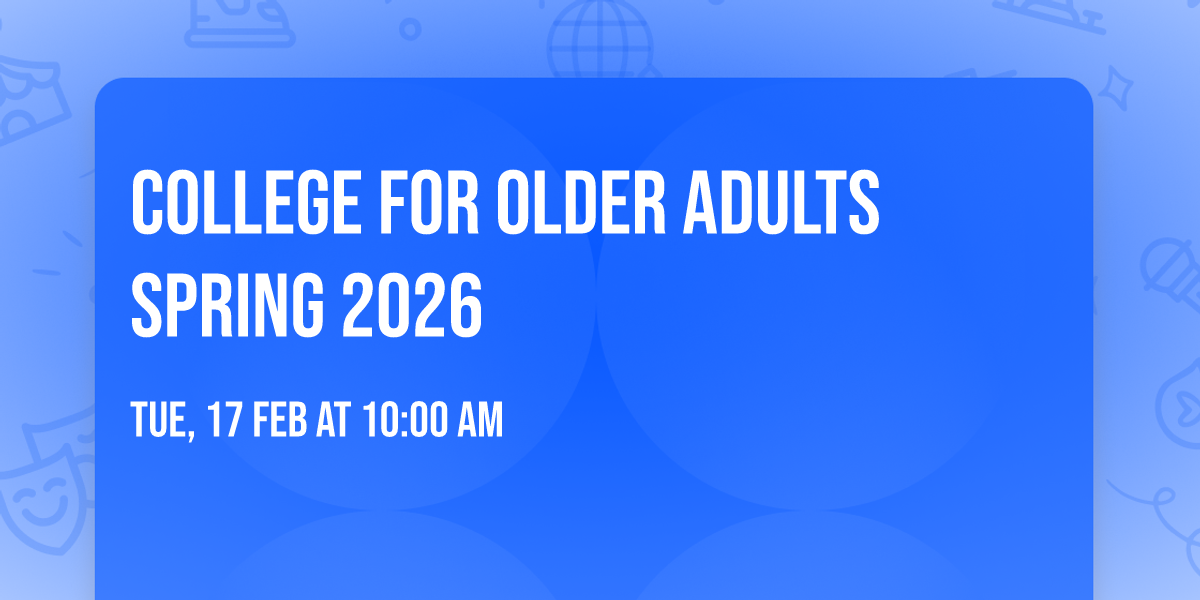 COLLEGE FOR OLDER ADULTS SPRING 2026

TUE, 17 FEB AT 10:00 AM